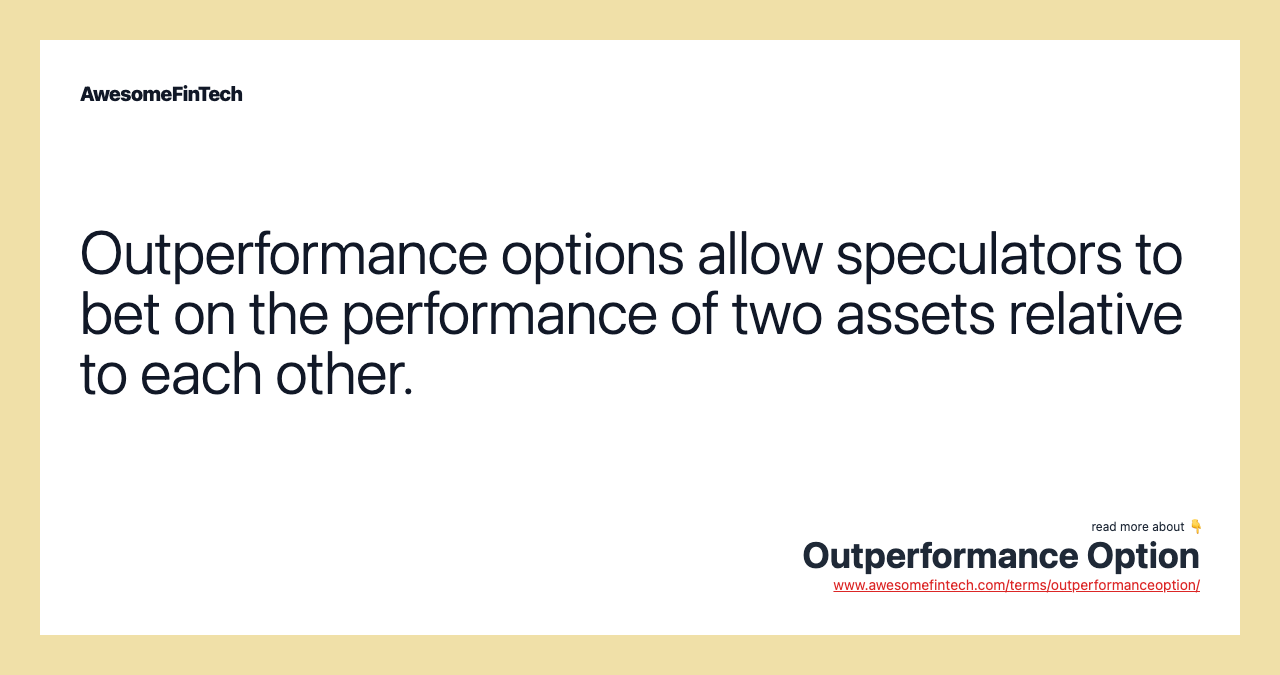 AwesomeFinTech

Outperformance options allow speculators to bet on the performance of two assets relative to each other.

read more about 👇
Outperformance Option
www.awesomefintech.com/terms/outperformanceoption/